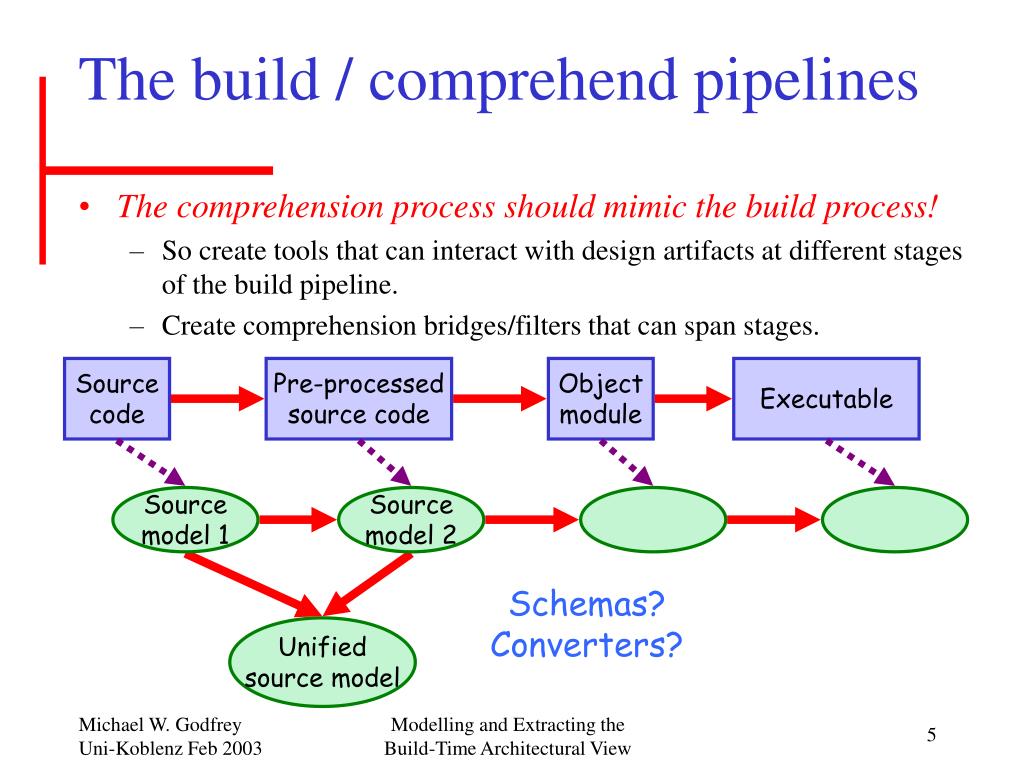 The build / comprehend pipelines

• The comprehension process should mimic the build process!
 – So create tools that can interact with design artifacts at different stages of the build pipeline.
 – Create comprehension bridges/filters that can span stages.

Source code

Pre-processed source code

Object module

Executable

Source model 1

Source model 2

Unified source model

Schemas? Converters?

Michael W. Godfrey
Uni-Koblenz Feb 2003

Modelling and Extracting the Build-Time Architectural View

5